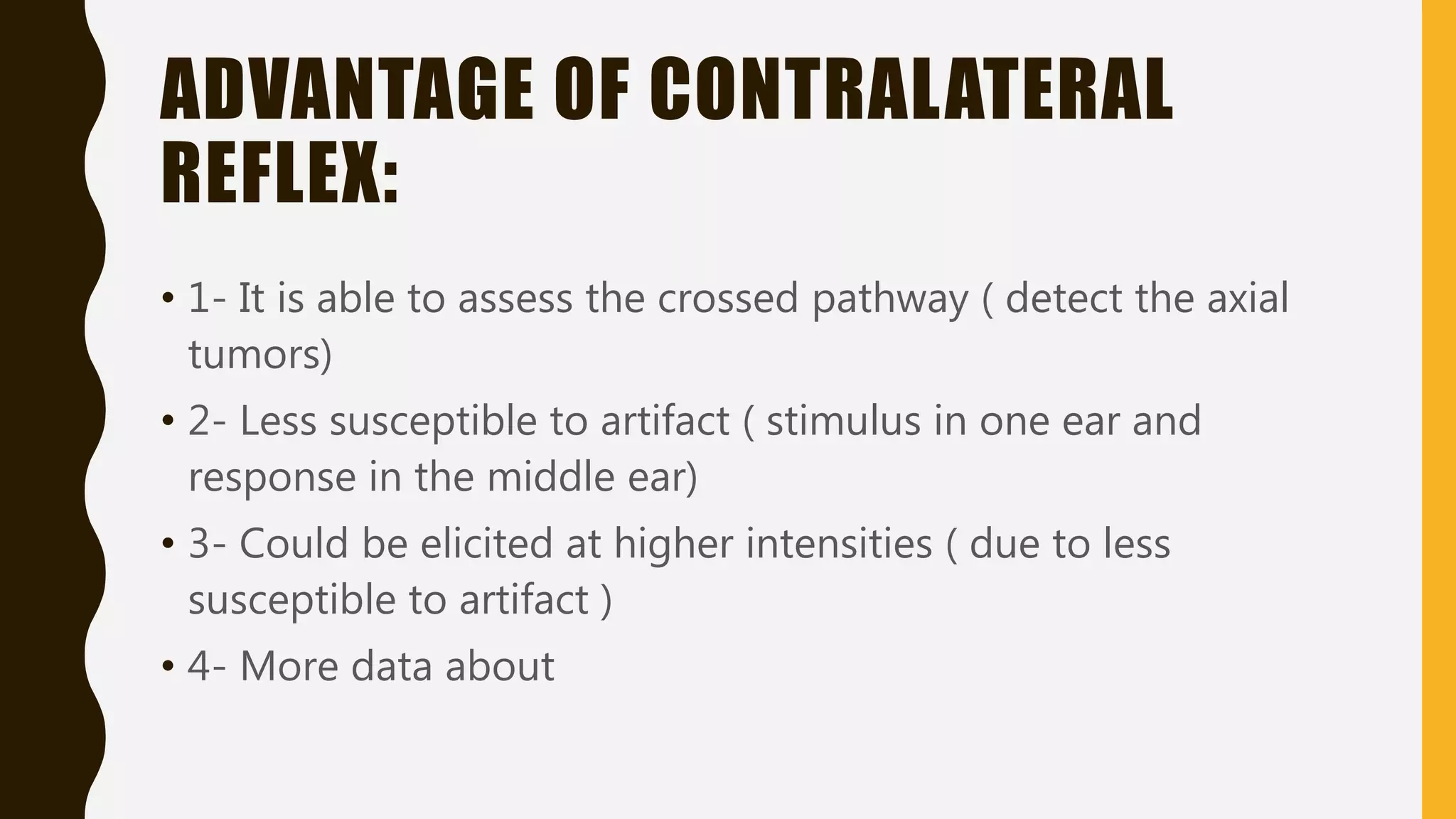 ADVANTAGE OF CONTRALATERAL REFLEX:

• 1- It is able to assess the crossed pathway ( detect the axial tumors)

• 2- Less susceptible to artifact ( stimulus in one ear and response in the middle ear)

• 3- Could be elicited at higher intensities ( due to less susceptible to artifact )

• 4- More data about